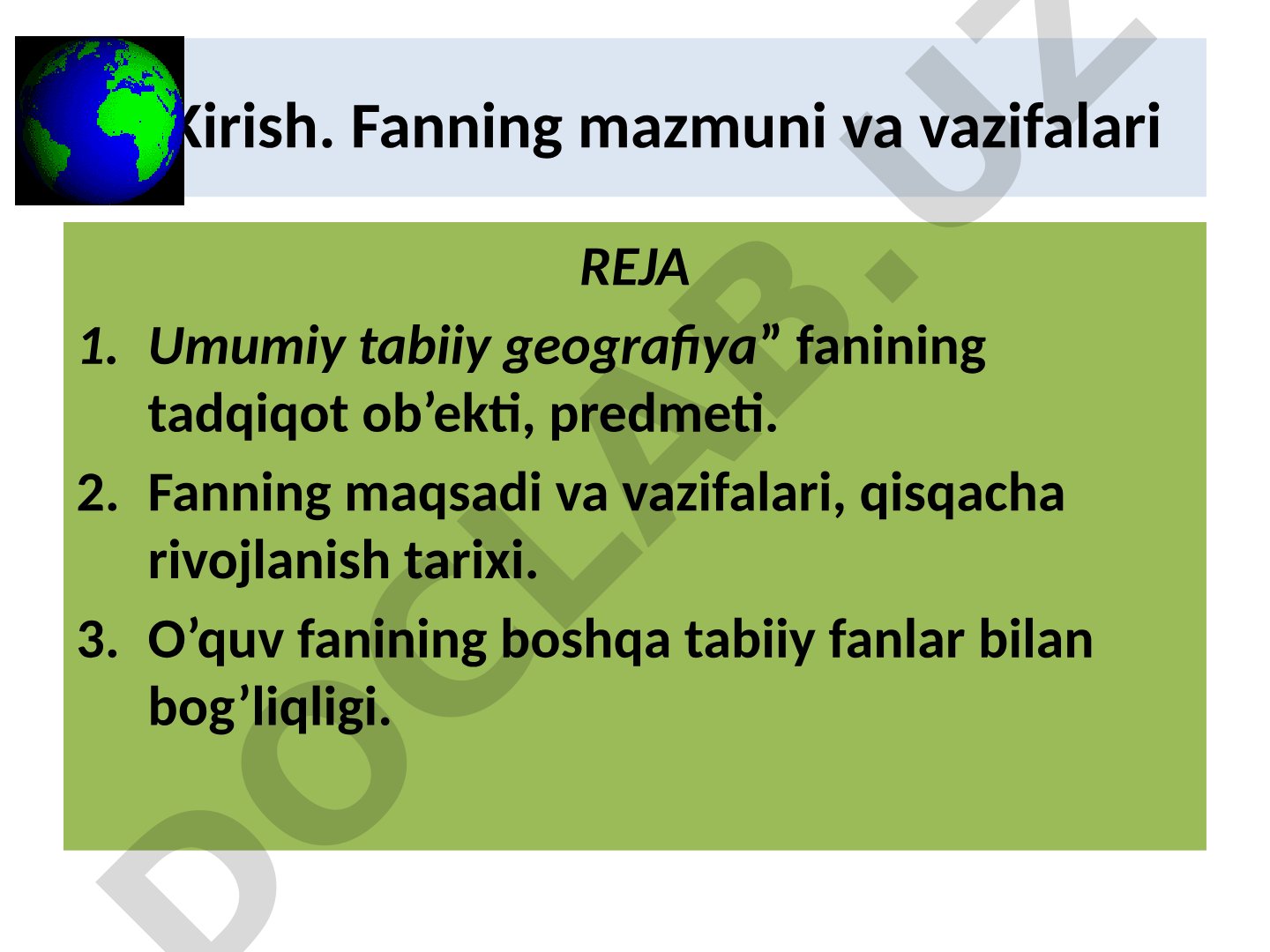 Kirish. Fanning mazmuni va vazifalari

REJA

1. Umumiy tabiiy geografiya” fanining tadqiqot ob’ekti, predmeti.

2. Fanning maqsadi va vazifalari, qisqacha rivojlanish tarixi.

3. O’quv fanining boshqa tabiiy fanlar bilan bog’liqligi.

DOCLAB.UZ